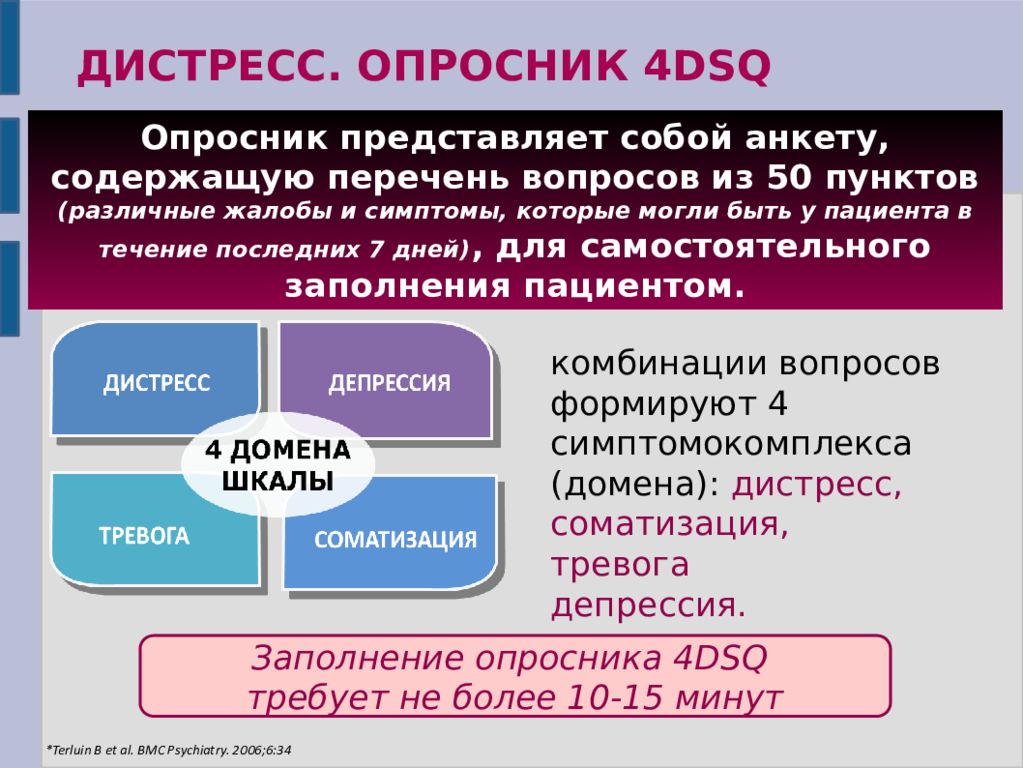 ДИСТРЕСС. ОПРОСНИК 4DSQ

Опросник представляет собой анкету, содержащую перечень вопросов из 50 пунктов (различные жалобы и симптомы, которые могли быть у пациента в течение последних 7 дней), для самостоятельного заполнения пациентом.

ДИСТРЕСС

ДЕПРЕССИЯ

4 ДОМЕНА ШКАЛЫ

ТРЕВОГА

СОМАТИЗАЦИЯ

комбинации вопросов формируют 4 симптомокомплекса (домена): дистресс, соматизация, тревога депрессия.

Заполнение опросника 4DSQ требует не более 10-15 минут

*Terluin B et al. BMC Psychiatry. 2006;6:34